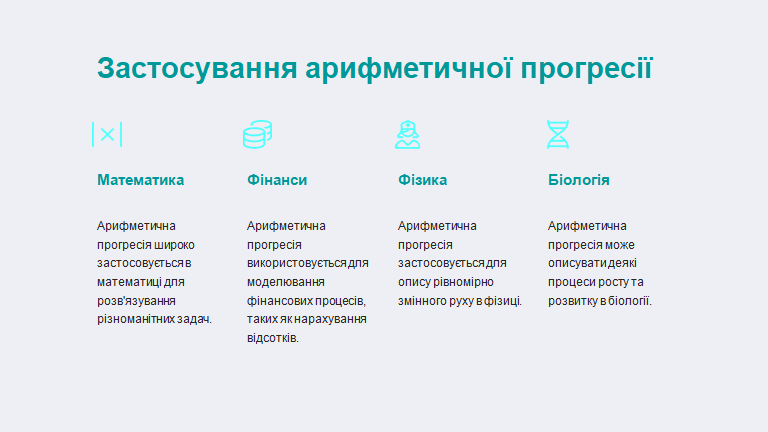 Застосування арифметичної прогресії

Математика

Арифметична прогресія широко застосовується в математиці для розв'язування різноманітних задач.

Фінанси

Арифметична прогресія використовується для моделювання фінансових процесів, таких як нарахування відсотків.

Фізика

Арифметична прогресія застосовується для опису рівномірно змінного руху в фізиці.

Біологія

Арифметична прогресія може описувати деякі процеси росту та розвитку в біології.